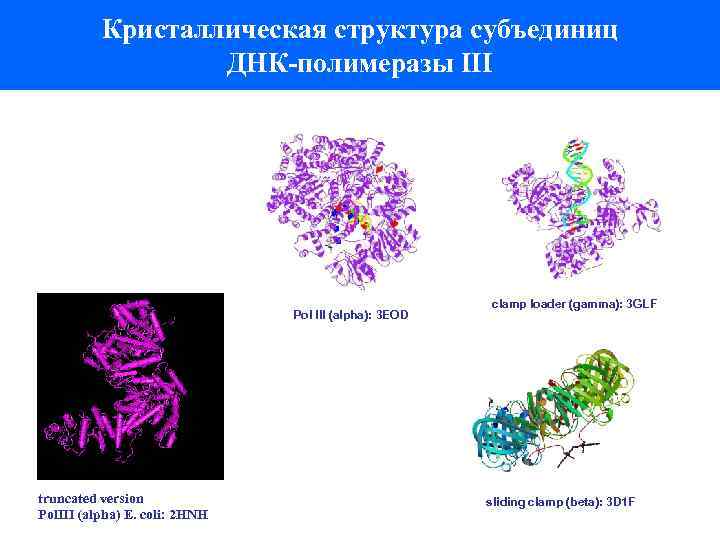 Кристаллическая структура субъединиц ДНК-полимеразы III

Pol III (alpha): 3EOD

clamp loader (gamma): 3GLF

truncated version
PolIII (alpha) E. coli: 2HNH

sliding clamp (beta): 3D1F